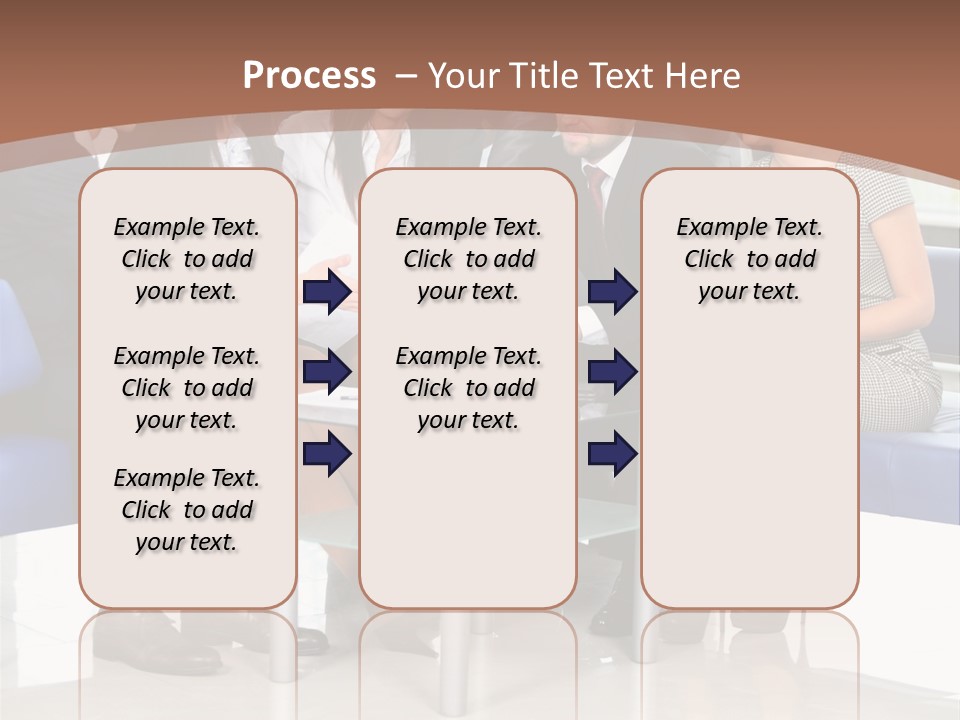 Process – Your Title Text Here

Example Text. Click to add your text.

Example Text. Click to add your text.

Example Text. Click to add your text.

Example Text. Click to add your text.

Example Text. Click to add your text.

Example Text. Click to add your text.